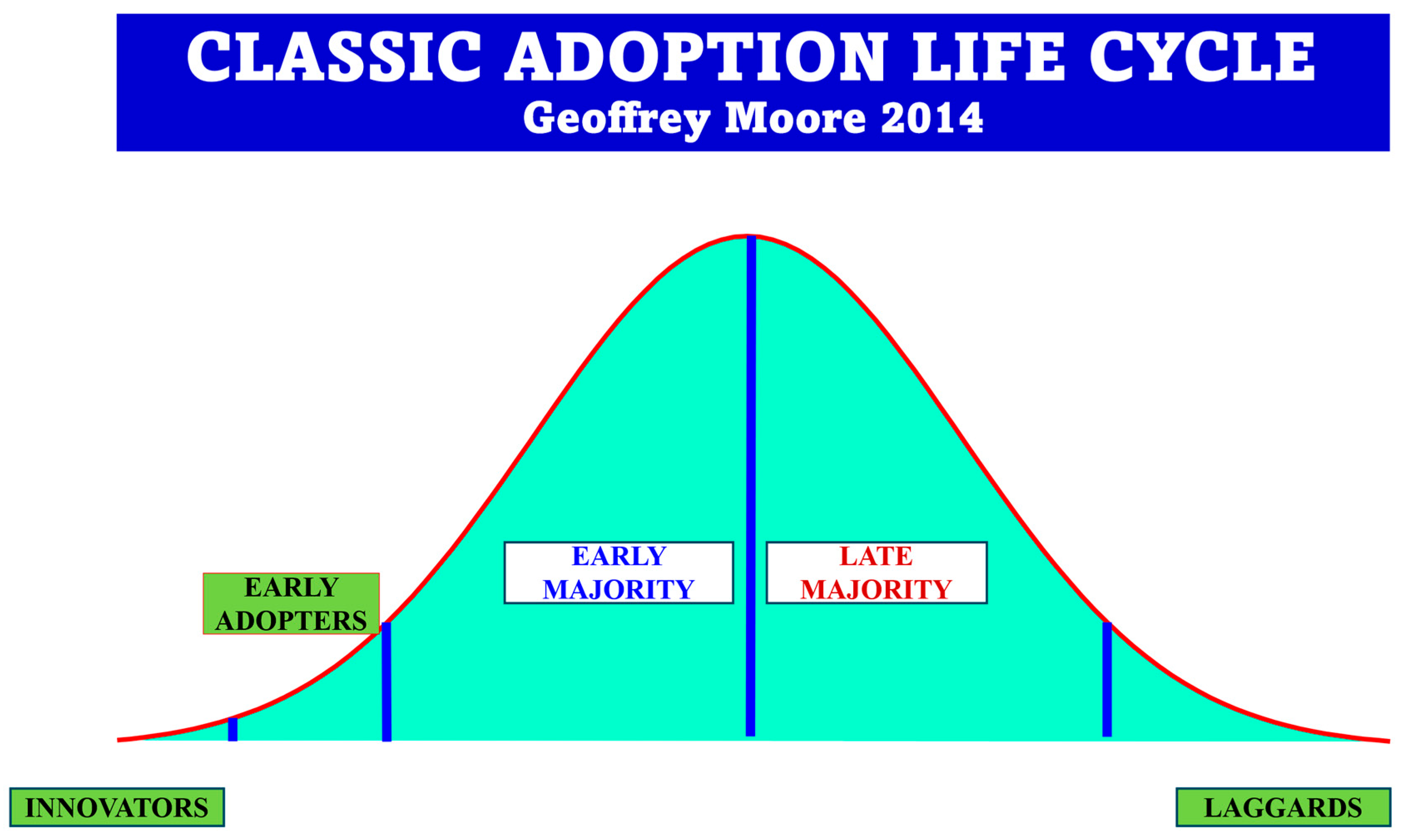 CLASSIC ADOPTION LIFE CYCLE
Geoffrey Moore 2014

EARLY ADOPTERS

EARLY MAJORITY

LATE MAJORITY

INNOVATORS

LAGGARDS